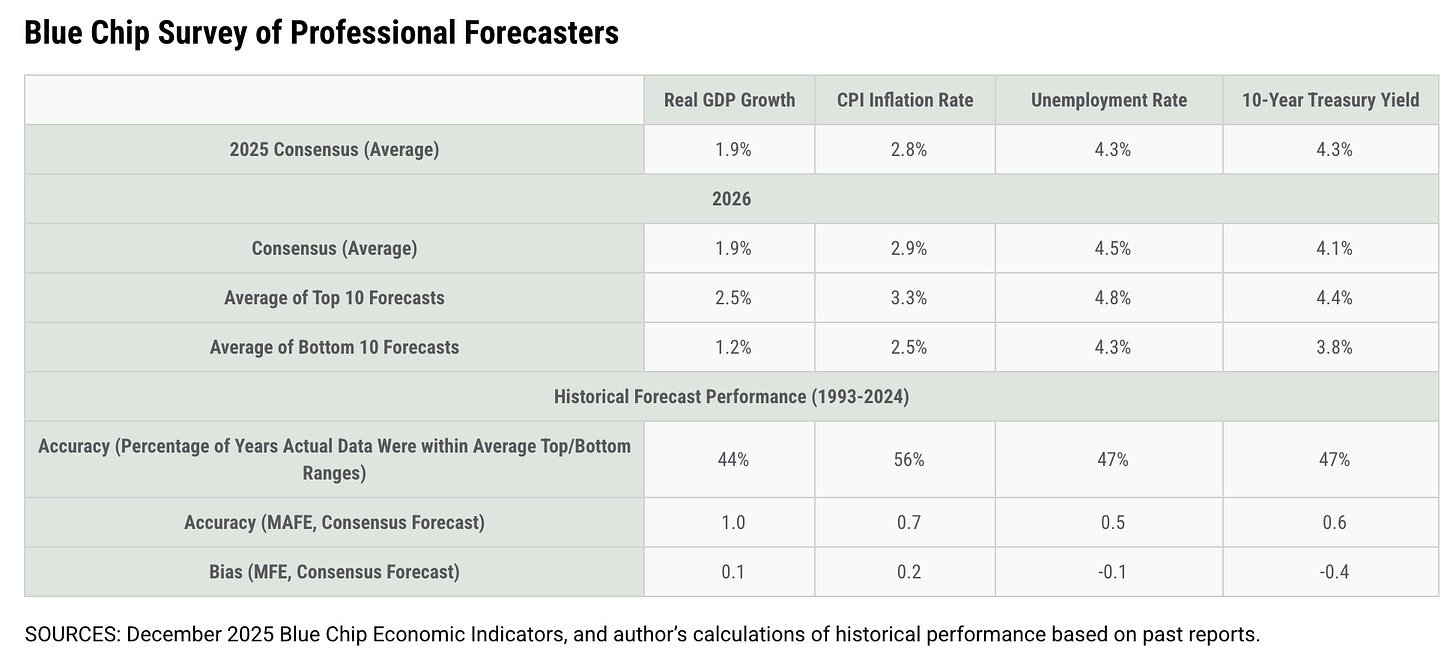 Blue Chip Survey of Professional Forecasters

| | Real GDP Growth | CPI Inflation Rate | Unemployment Rate | 10-Year Treasury Yield |
|---|---|---|---|---|
| 2025 Consensus (Average) | 1.9% | 2.8% | 4.3% | 4.3% |
| 2026 | | | | |
| Consensus (Average) | 1.9% | 2.9% | 4.5% | 4.1% |
| Average of Top 10 Forecasts | 2.5% | 3.3% | 4.8% | 4.4% |
| Average of Bottom 10 Forecasts | 1.2% | 2.5% | 4.3% | 3.8% |
| Historical Forecast Performance (1993-2024) | | | | |
| Accuracy (Percentage of Years Actual Data Were within Average Top/Bottom Ranges) | 44% | 56% | 47% | 47% |
| Accuracy (MAFE, Consensus Forecast) | 1.0 | 0.7 | 0.5 | 0.6 |
| Bias (MFE, Consensus Forecast) | 0.1 | 0.2 | -0.1 | -0.4 |

SOURCES: December 2025 Blue Chip Economic Indicators, and author's calculations of historical performance based on past reports.